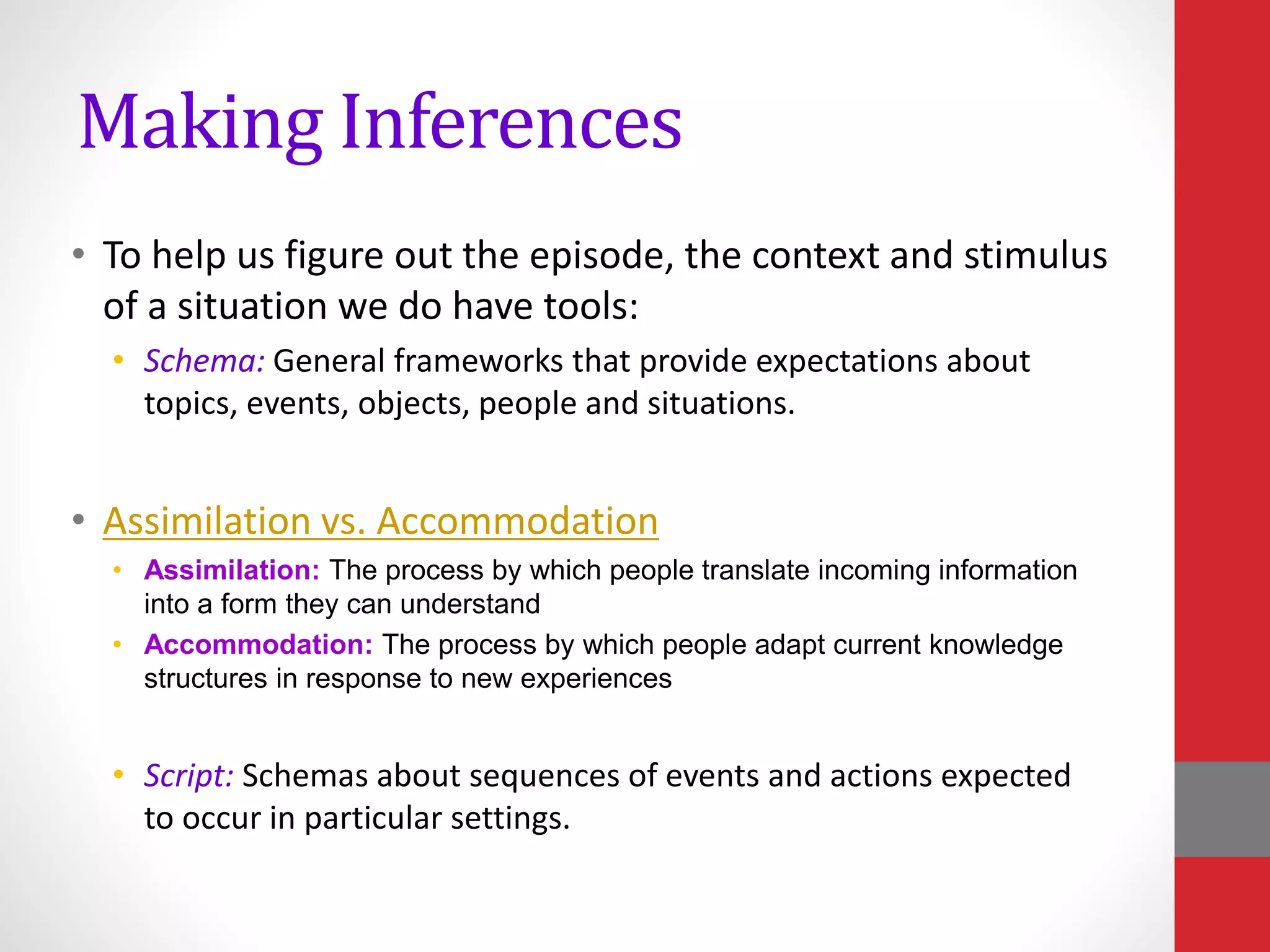 Making Inferences

• To help us figure out the episode, the context and stimulus of a situation we do have tools:

• Schema: General frameworks that provide expectations about topics, events, objects, people and situations.

• Assimilation vs. Accommodation

• Assimilation: The process by which people translate incoming information into a form they can understand

• Accommodation: The process by which people adapt current knowledge structures in response to new experiences

• Script: Schemas about sequences of events and actions expected to occur in particular settings.